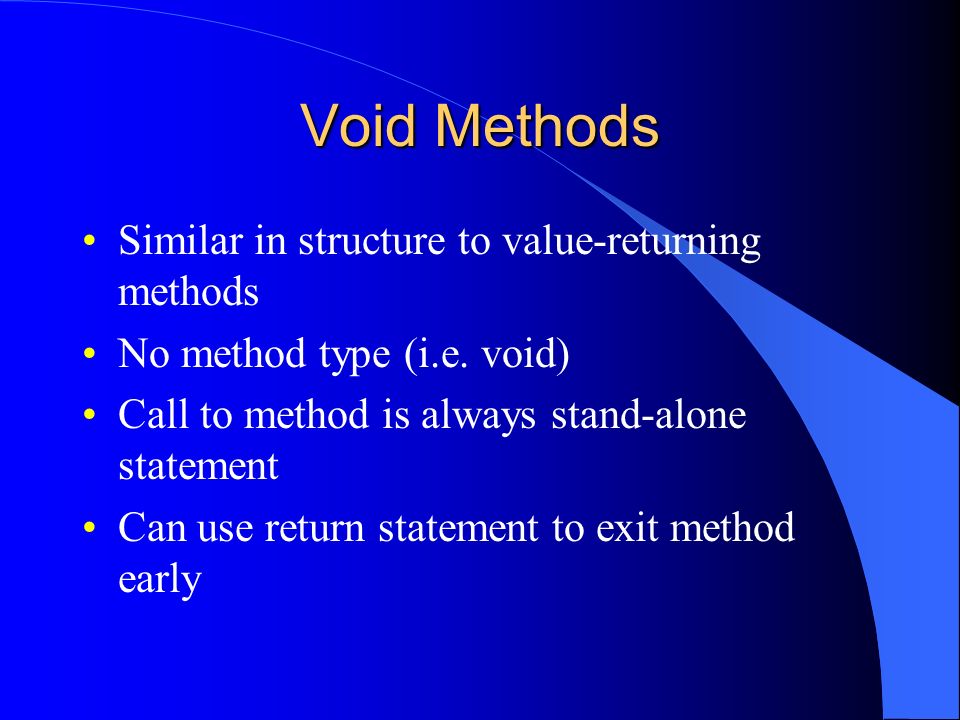 Void Methods

• Similar in structure to value-returning methods
• No method type (i.e. void)
• Call to method is always stand-alone statement
• Can use return statement to exit method early